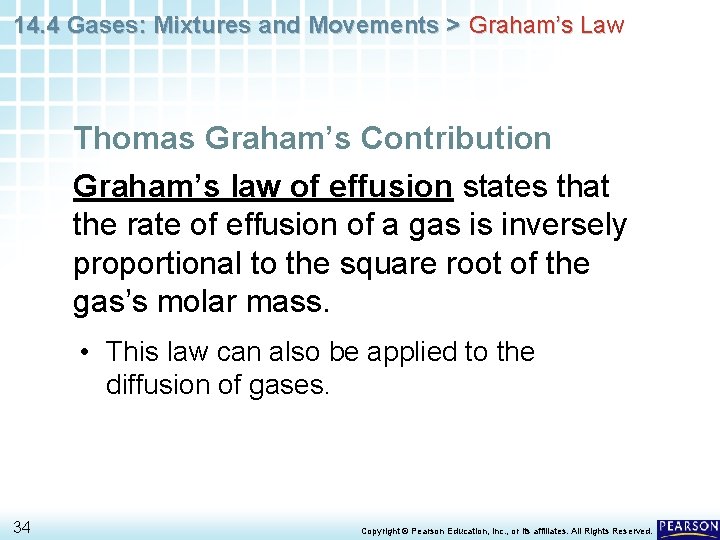 14.4 Gases: Mixtures and Movements > Graham's Law

Thomas Graham's Contribution

Graham's law of effusion states that the rate of effusion of a gas is inversely proportional to the square root of the gas's molar mass.

• This law can also be applied to the diffusion of gases.

34

Copyright © Pearson Education, Inc., or its affiliates. All Rights Reserved.

PEARSON